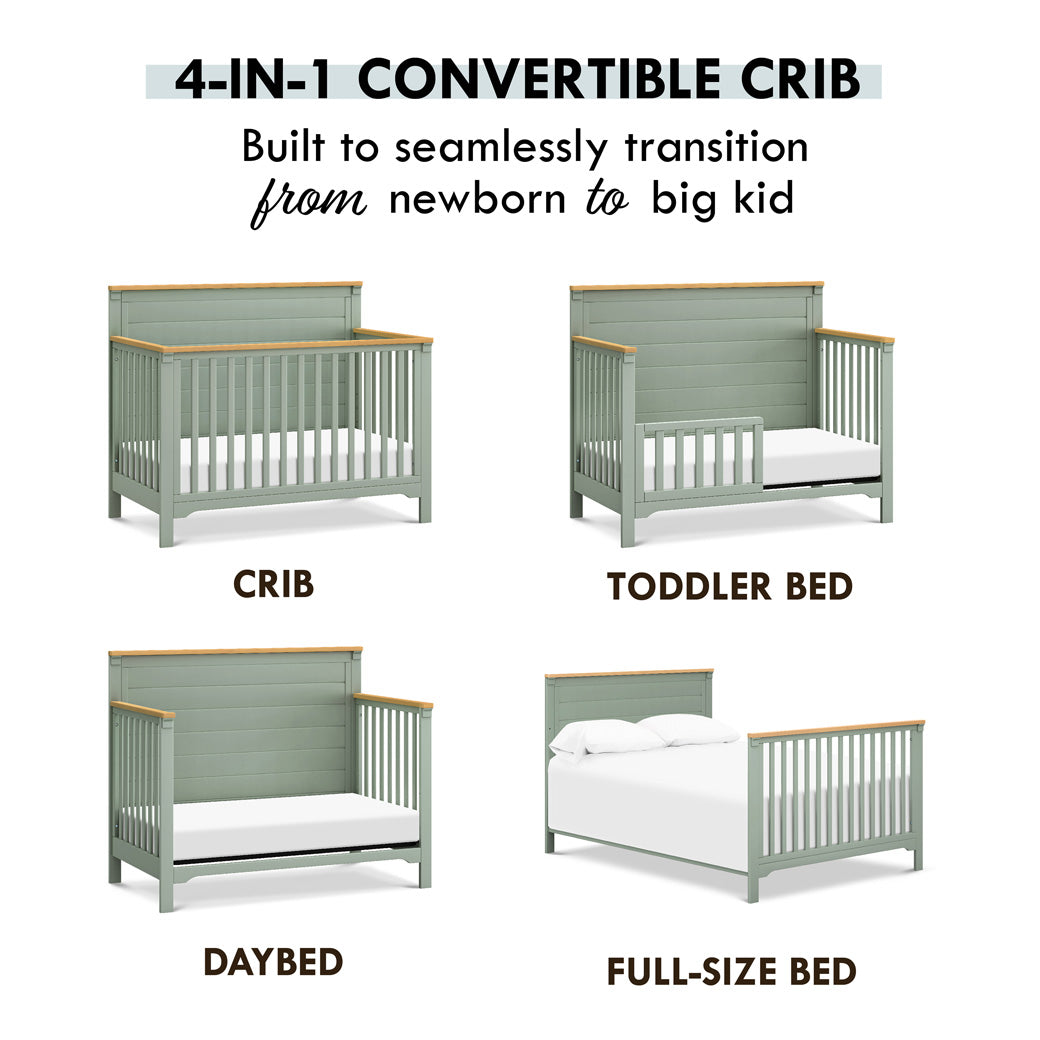 4-IN-1 CONVERTIBLE CRIB

Built to seamlessly transition from newborn to big kid

CRIB

TODDLER BED

DAYBED

FULL-SIZE BED